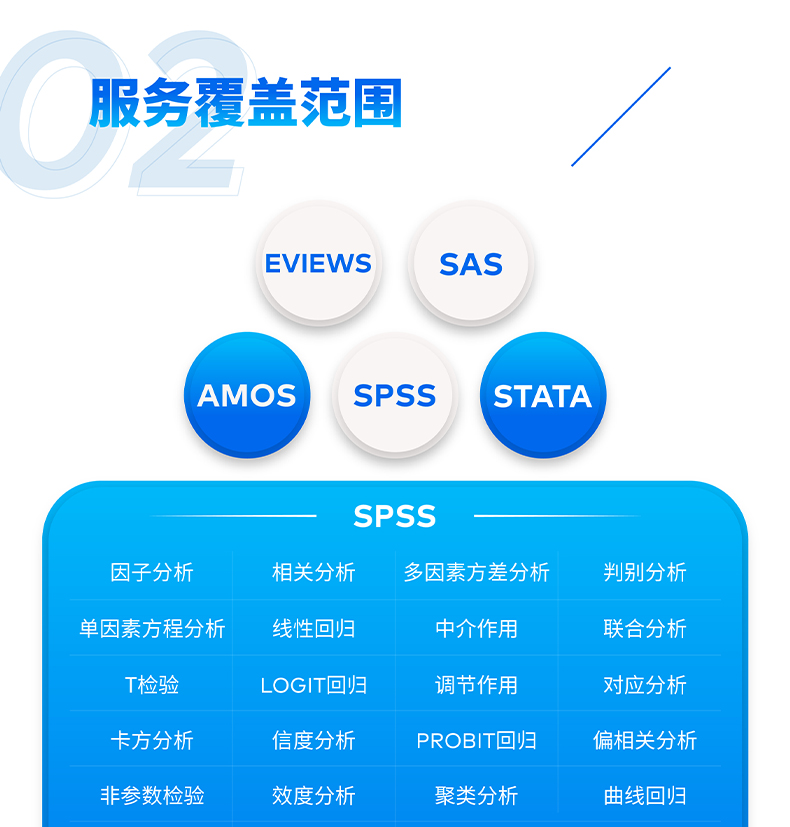 02
服务覆盖范围

EVIEWS
SAS
AMOS
SPSS
STATA

SPSS

| 因子分析 | 相关分析 | 多因素方差分析 | 判别分析 |
|---|---|---|---|
| 单因素方程分析 | 线性回归 | 中介作用 | 联合分析 |
| T检验 | LOGIT回归 | 调节作用 | 对应分析 |
| 卡方分析 | 信度分析 | PROBIT回归 | 偏相关分析 |
| 非参数检验 | 效度分析 | 聚类分析 | 曲线回归 |